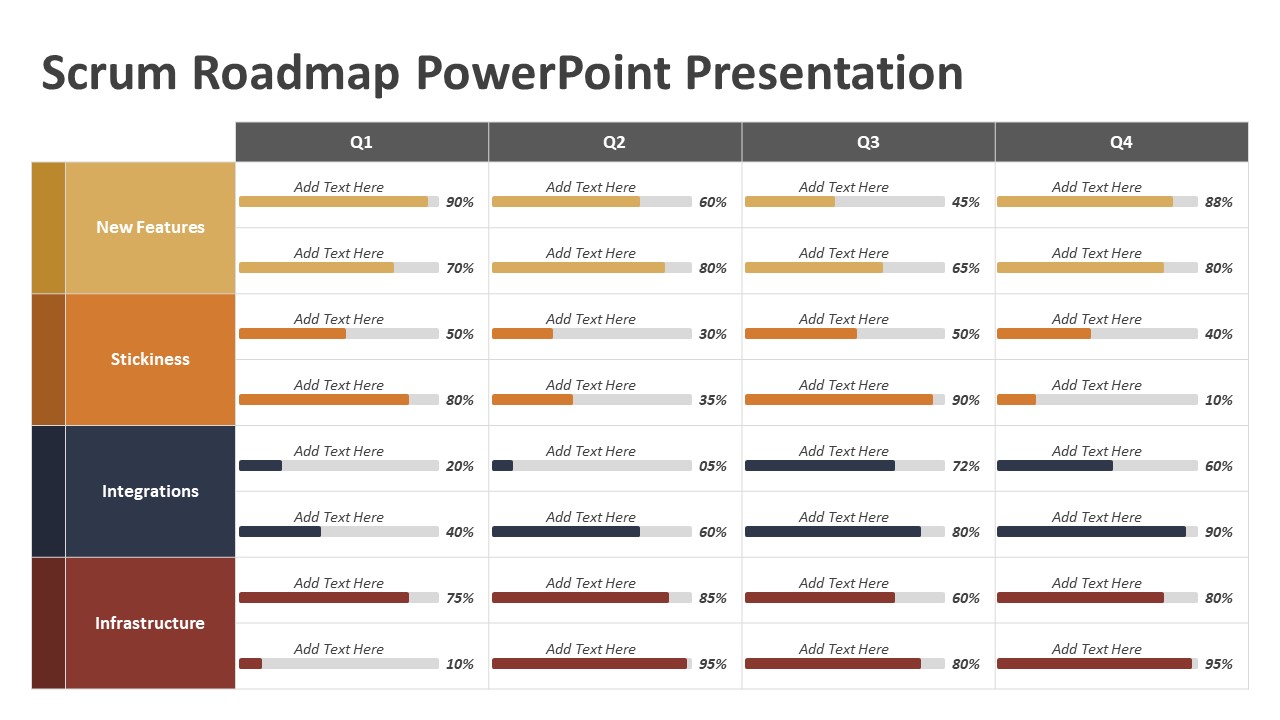 Scrum Roadmap PowerPoint Presentation

| | Q1 | Q2 | Q3 | Q4 |
|---|---|---|---|---|
| New Features | Add Text Here 90% | Add Text Here 60% | Add Text Here 45% | Add Text Here 88% |
| | Add Text Here 70% | Add Text Here 80% | Add Text Here 65% | Add Text Here 80% |
| Stickiness | Add Text Here 50% | Add Text Here 30% | Add Text Here 50% | Add Text Here 40% |
| | Add Text Here 80% | Add Text Here 35% | Add Text Here 90% | Add Text Here 10% |
| Integrations | Add Text Here 20% | Add Text Here 05% | Add Text Here 72% | Add Text Here 60% |
| | Add Text Here 40% | Add Text Here 60% | Add Text Here 80% | Add Text Here 90% |
| Infrastructure | Add Text Here 75% | Add Text Here 85% | Add Text Here 60% | Add Text Here 80% |
| | Add Text Here 10% | Add Text Here 95% | Add Text Here 80% | Add Text Here 95% |